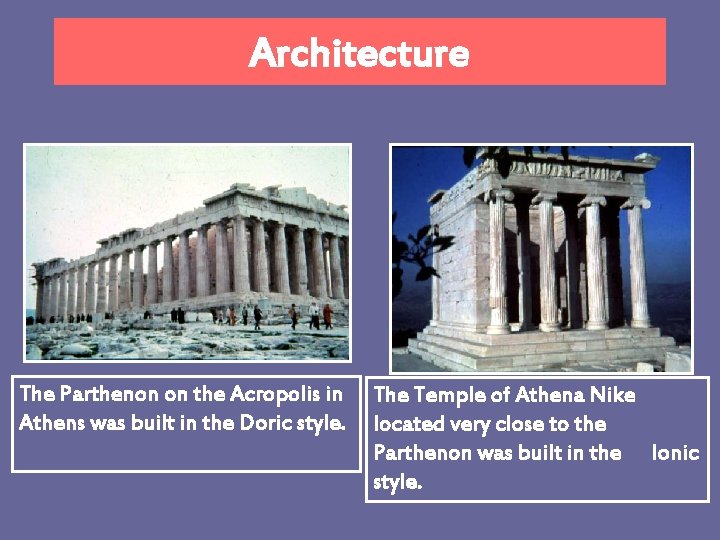 Architecture

The Parthenon on the Acropolis in Athens was built in the Doric style.

The Temple of Athena Nike located very close to the Parthenon was built in the Ionic style.